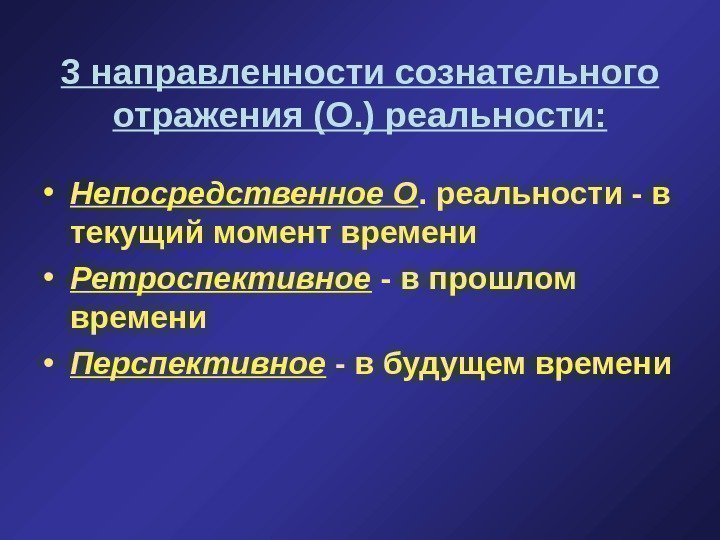 3 направленности сознательного отражения (О.) реальности:

• Непосредственное О. реальности - в текущий момент времени
• Ретроспективное - в прошлом времени
• Перспективное - в будущем времени